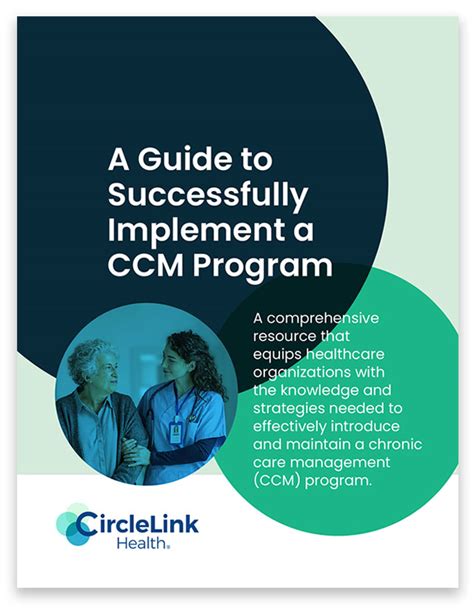 A Guide to Successfully Implement a CCM Program

A comprehensive resource that equips healthcare organizations with the knowledge and strategies needed to effectively introduce and maintain a chronic care management (CCM) program.

CircleLink Health®